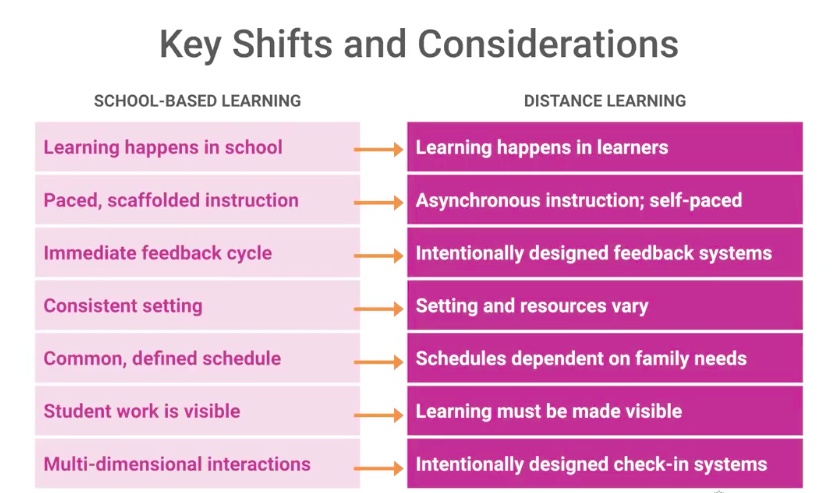 Key Shifts and Considerations

| SCHOOL-BASED LEARNING | DISTANCE LEARNING |
|---|---|
| Learning happens in school | Learning happens in learners |
| Paced, scaffolded instruction | Asynchronous instruction; self-paced |
| Immediate feedback cycle | Intentionally designed feedback systems |
| Consistent setting | Setting and resources vary |
| Common, defined schedule | Schedules dependent on family needs |
| Student work is visible | Learning must be made visible |
| Multi-dimensional interactions | Intentionally designed check-in systems |